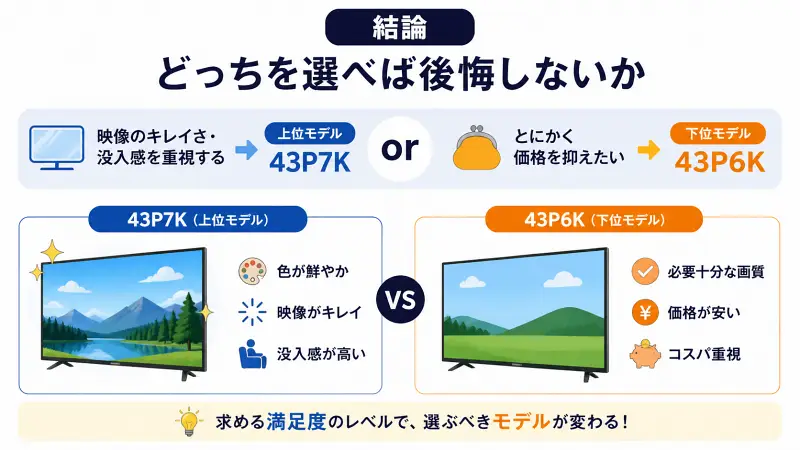 結論

どっちを選べば後悔しないか

映像のキレイさ・没入感を重視する

上位モデル
43P7K

or

とにかく価格を抑えたい

下位モデル
43P6K

43P7K（上位モデル）

色が鮮やか

映像がキレイ

没入感が高い

VS

43P6K（下位モデル）

必要十分な画質

¥

価格が安い

コスパ重視

求める満足度のレベルで、選ぶべきモデルが変わる！